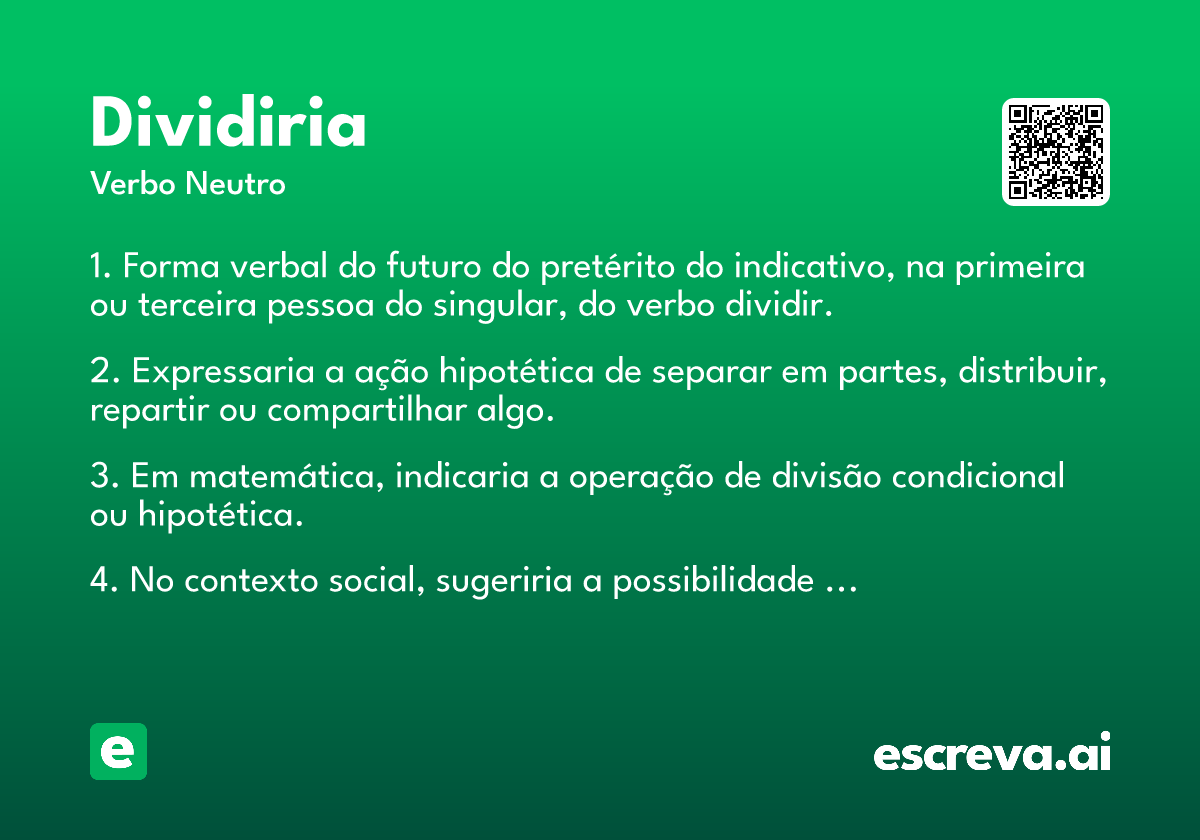 Dividiria
Verbo Neutro

1. Forma verbal do futuro do pretérito do indicativo, na primeira ou terceira pessoa do singular, do verbo dividir.

2. Expressaria a ação hipotética de separar em partes, distribuir, repartir ou compartilhar algo.

3. Em matemática, indicaria a operação de divisão condicional ou hipotética.

4. No contexto social, sugeriria a possibilidade ...

e

escreva.ai